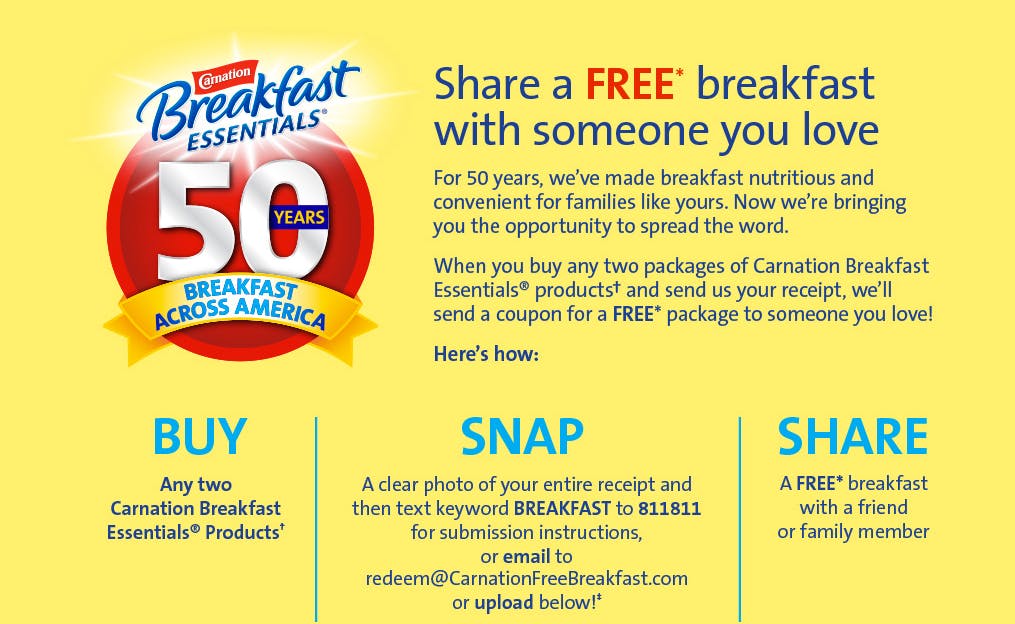 Carnation Breakfast ESSENTIALS®

50 YEARS

BREAKFAST ACROSS AMERICA

Share a FREE* breakfast with someone you love

For 50 years, we've made breakfast nutritious and convenient for families like yours. Now we're bringing you the opportunity to spread the word.

When you buy any two packages of Carnation Breakfast Essentials® products† and send us your receipt, we'll send a coupon for a FREE* package to someone you love!

Here's how:

BUY

Any two Carnation Breakfast Essentials® Products†

SNAP

A clear photo of your entire receipt and then text keyword BREAKFAST to 811811 for submission instructions, or email to redeem@CarnationFreeBreakfast.com or upload below!‡

SHARE

A FREE* breakfast with a friend or family member